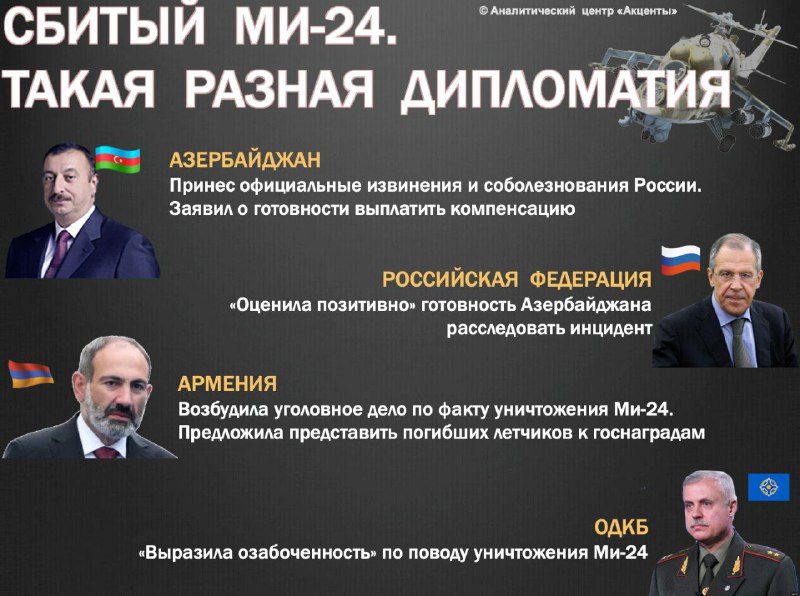 СБИТЫЙ МИ-24.
ТАКАЯ РАЗНАЯ ДИПЛОМАТИЯ

© Аналитический центр «Акценты»

АЗЕРБАЙДЖАН
Принес официальные извинения и соболезнования России. Заявил о готовности выплатить компенсацию

РОССИЙСКАЯ ФЕДЕРАЦИЯ
«Оценила позитивно» готовность Азербайджана расследовать инцидент

АРМЕНИЯ
Возбудила уголовное дело по факту уничтожения Ми-24. Предложила представить погибших летчиков к госнаградам

ОДКБ
«Выразила озабоченность» по поводу уничтожения Ми-24